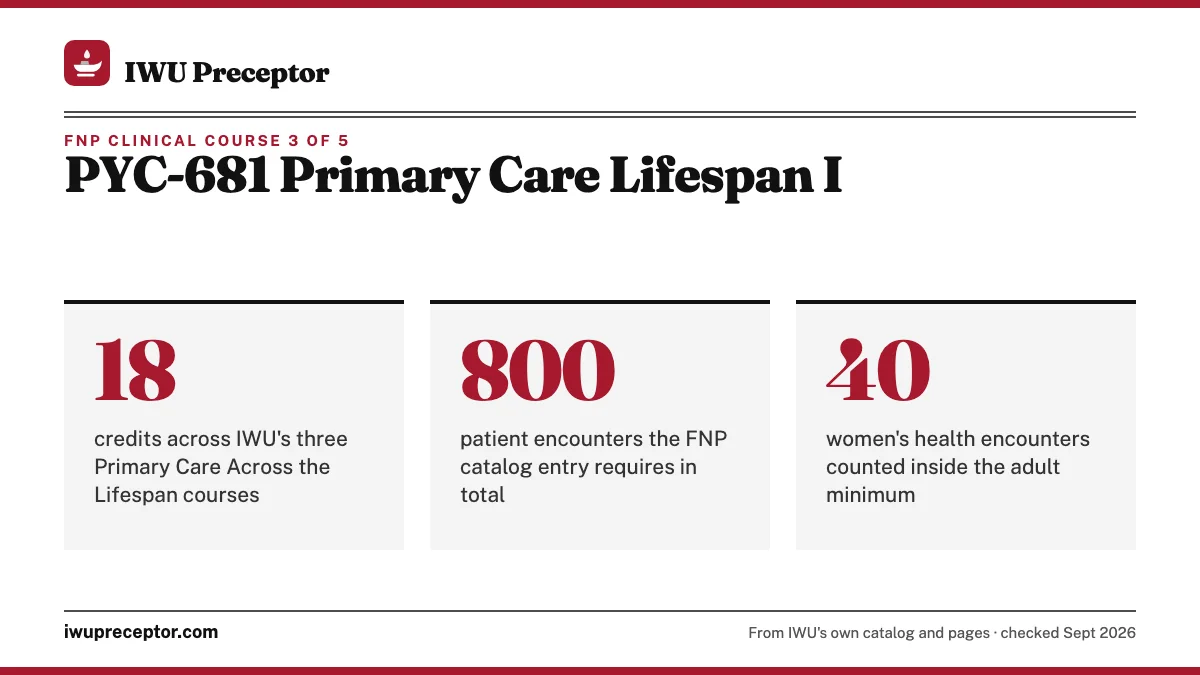 IWU Preceptor

FNP CLINICAL COURSE 3 OF 5

PYC-681 Primary Care Lifespan I

18

credits across IWU's three Primary Care Across the Lifespan courses

800

patient encounters the FNP catalog entry requires in total

40

women's health encounters counted inside the adult minimum

iwupreceptor.com

From IWU's own catalog and pages · checked Sept 2026